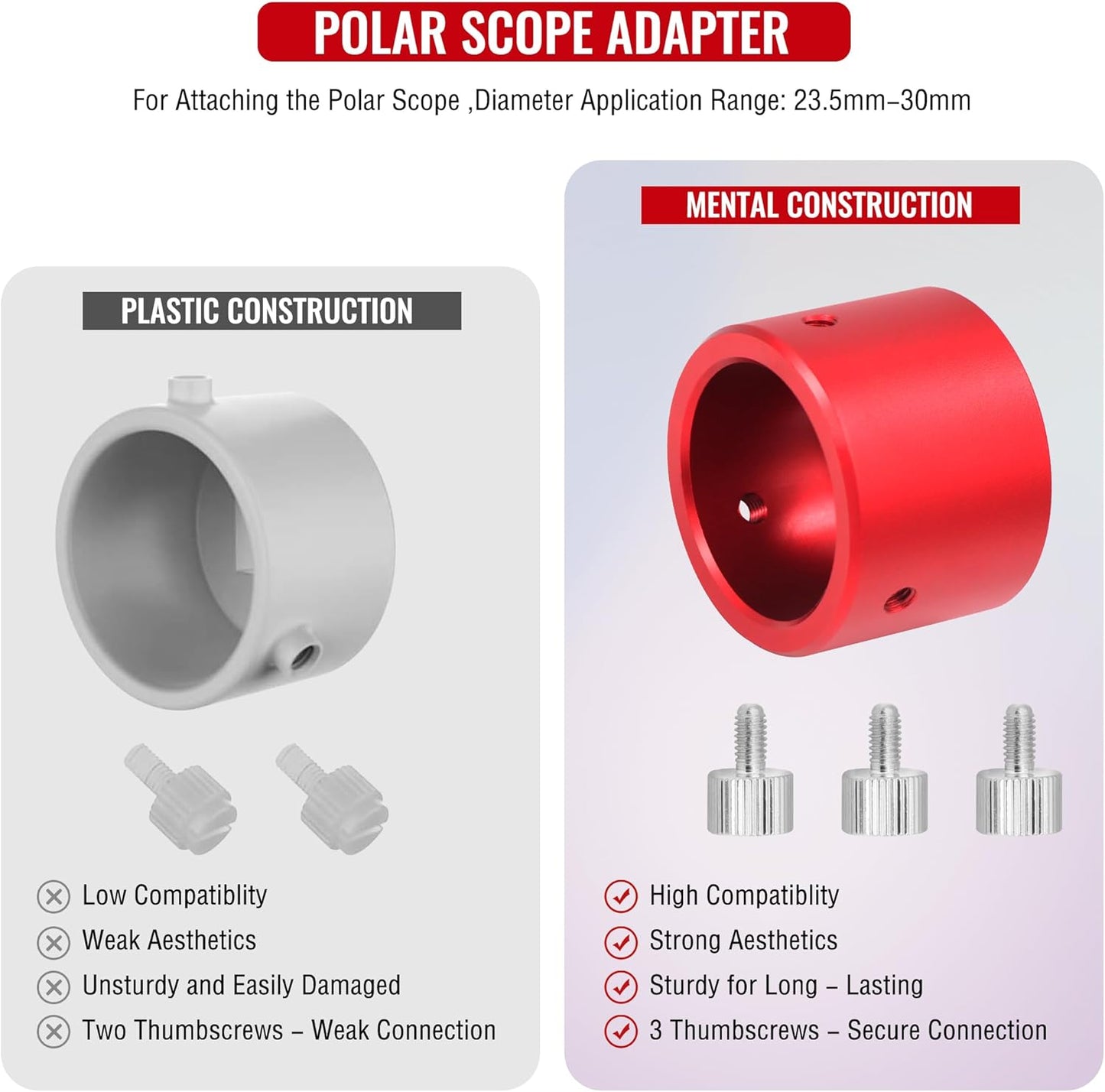 POLAR SCOPE ADAPTER

For Attaching the Polar Scope ,Diameter Application Range: 23.5mm–30mm

PLASTIC CONSTRUCTION

Low Compatiblity
Weak Aesthetics
Unsturdy and Easily Damaged
Two Thumbscrews – Weak Connection

MENTAL CONSTRUCTION

High Compatiblity
Strong Aesthetics
Sturdy for Long – Lasting
3 Thumbscrews – Secure Connection